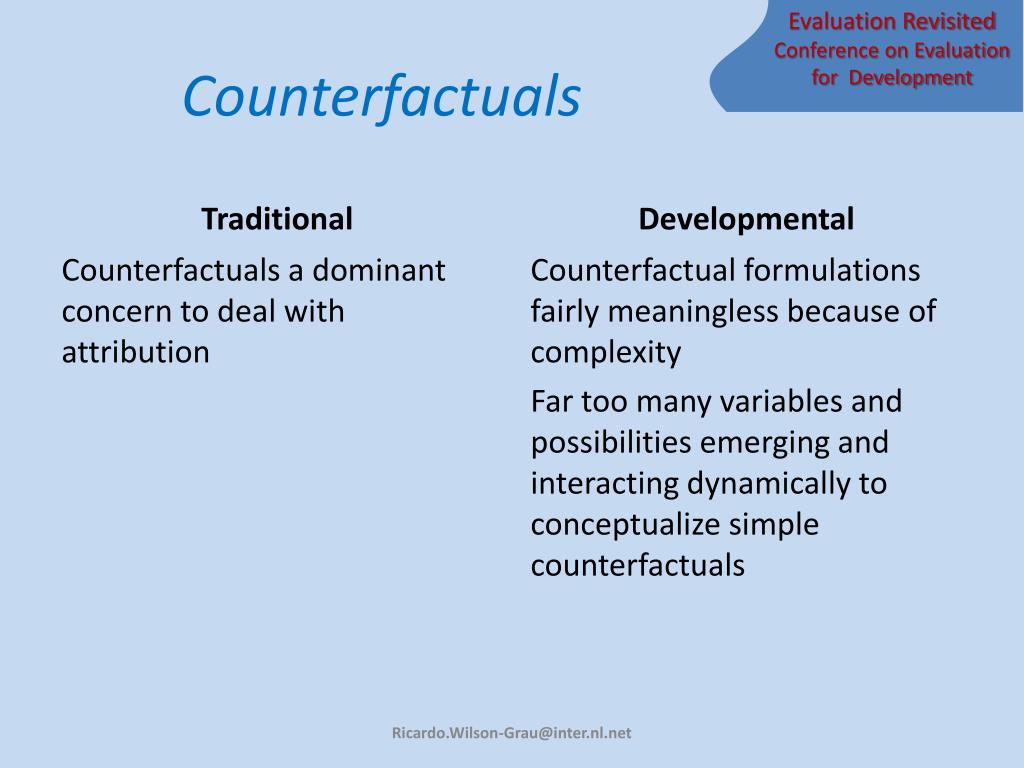 Evaluation Revisited
Conference on Evaluation for Development

Counterfactuals

Traditional

Counterfactuals a dominant concern to deal with attribution

Developmental

Counterfactual formulations fairly meaningless because of complexity

Far too many variables and possibilities emerging and interacting dynamically to conceptualize simple counterfactuals

Ricardo.Wilson-Grau@inter.nl.net